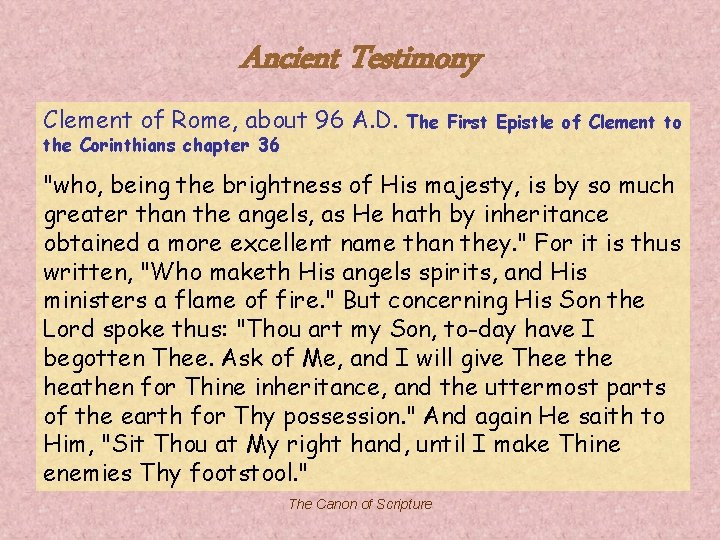 Ancient Testimony

Clement of Rome, about 96 A.D. The First Epistle of Clement to the Corinthians chapter 36

"who, being the brightness of His majesty, is by so much greater than the angels, as He hath by inheritance obtained a more excellent name than they." For it is thus written, "Who maketh His angels spirits, and His ministers a flame of fire." But concerning His Son the Lord spoke thus: "Thou art my Son, to-day have I begotten Thee. Ask of Me, and I will give Thee the heathen for Thine inheritance, and the uttermost parts of the earth for Thy possession." And again He saith to Him, "Sit Thou at My right hand, until I make Thine enemies Thy footstool."

The Canon of Scripture